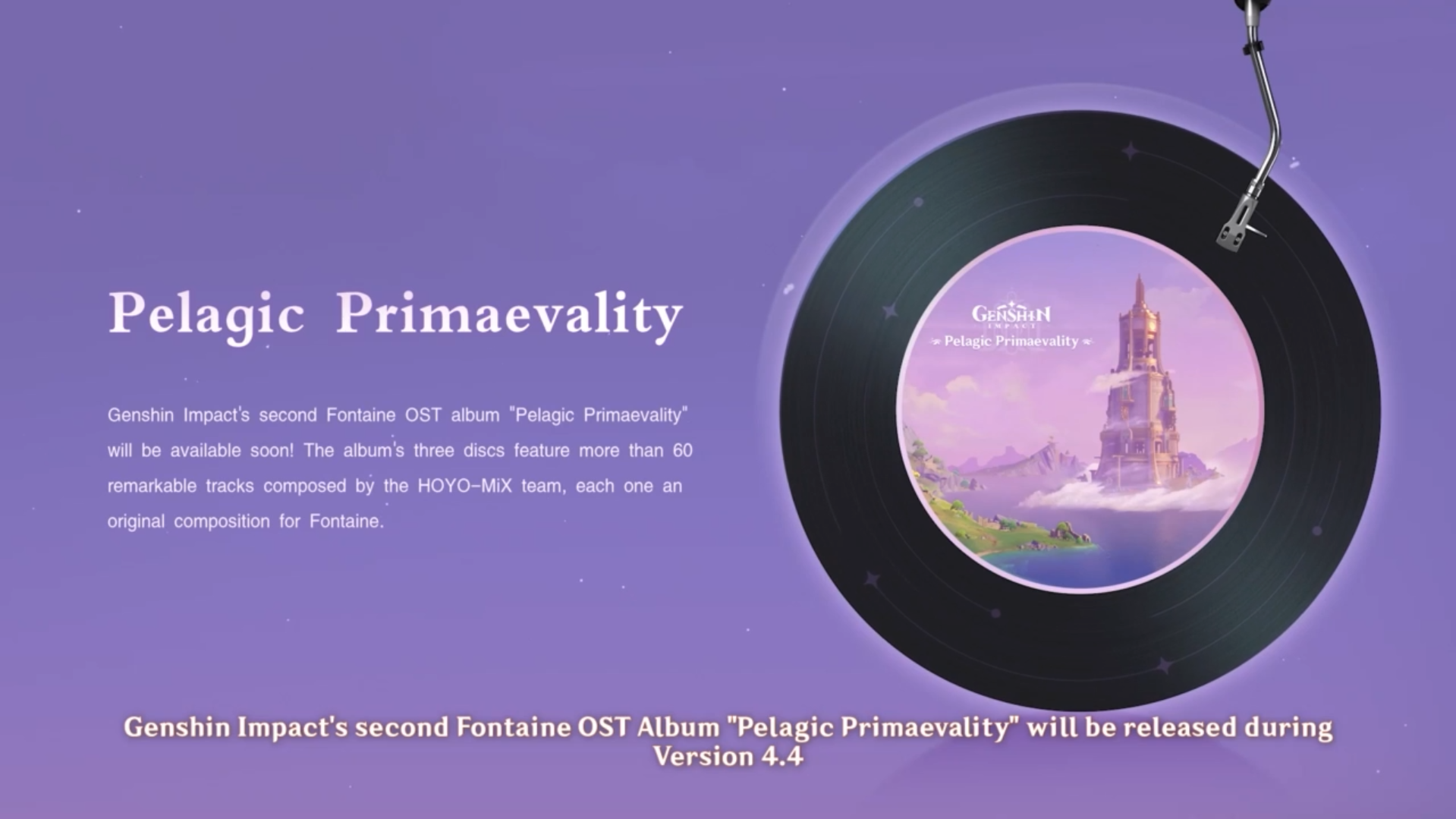 Pelagic Primaevality

Genshin Impact's second Fontaine OST album "Pelagic Primaevality" will be available soon! The album's three discs feature more than 60 remarkable tracks composed by the HOYO-MiX team, each one an original composition for Fontaine.

GENSHIN IMPACT

Pelagic Primaevality

Genshin Impact's second Fontaine OST Album "Pelagic Primaevality" will be released during Version 4.4